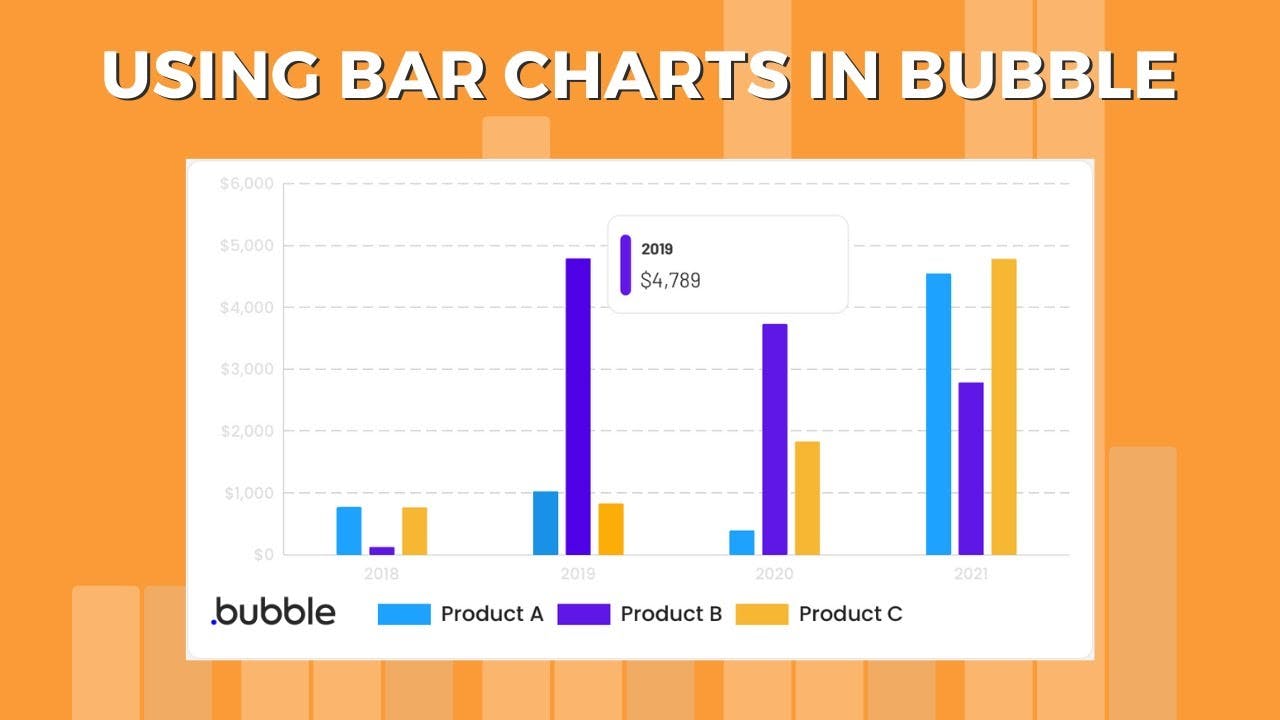 USING BAR CHARTS IN BUBBLE

$6,000
$5,000
$4,000
$3,000
$2,000
$1,000
$0

2019
$4,789

2018
2019
2020
2021

.bubble

Product A
Product B
Product C